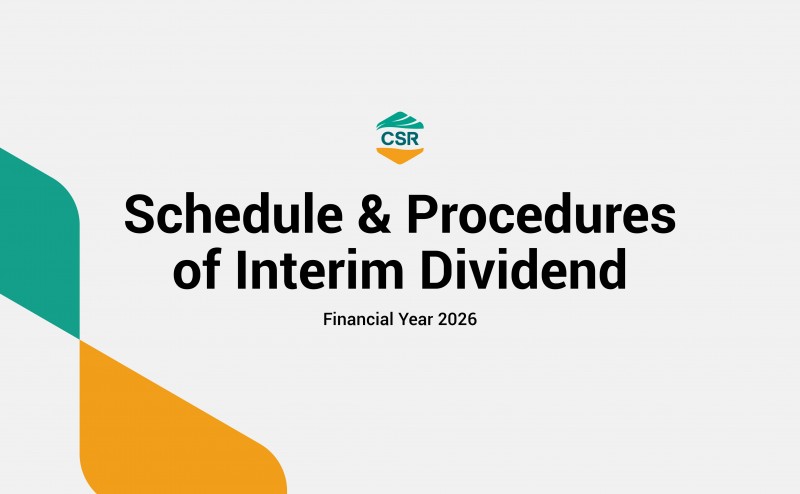 CSR

Schedule & Procedures of Interim Dividend

Financial Year 2026